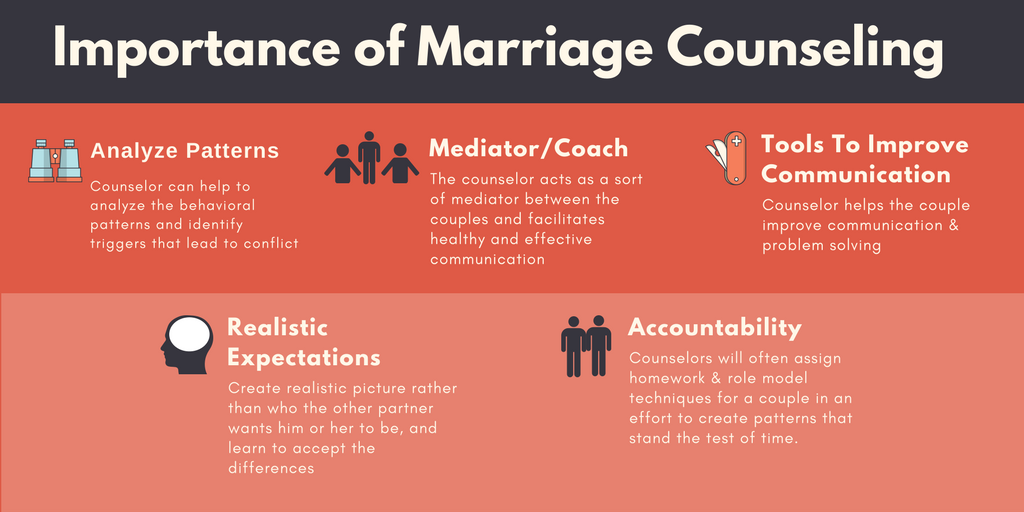 Importance of Marriage Counseling

Analyze Patterns

Counselor can help to analyze the behavioral patterns and identify triggers that lead to conflict

Mediator/Coach

The counselor acts as a sort of mediator between the couples and facilitates healthy and effective communication

Tools To Improve Communication

Counselor helps the couple improve communication & problem solving

Realistic Expectations

Create realistic picture rather than who the other partner wants him or her to be, and learn to accept the differences

Accountability

Counselors will often assign homework & role model techniques for a couple in an effort to create patterns that stand the test of time.